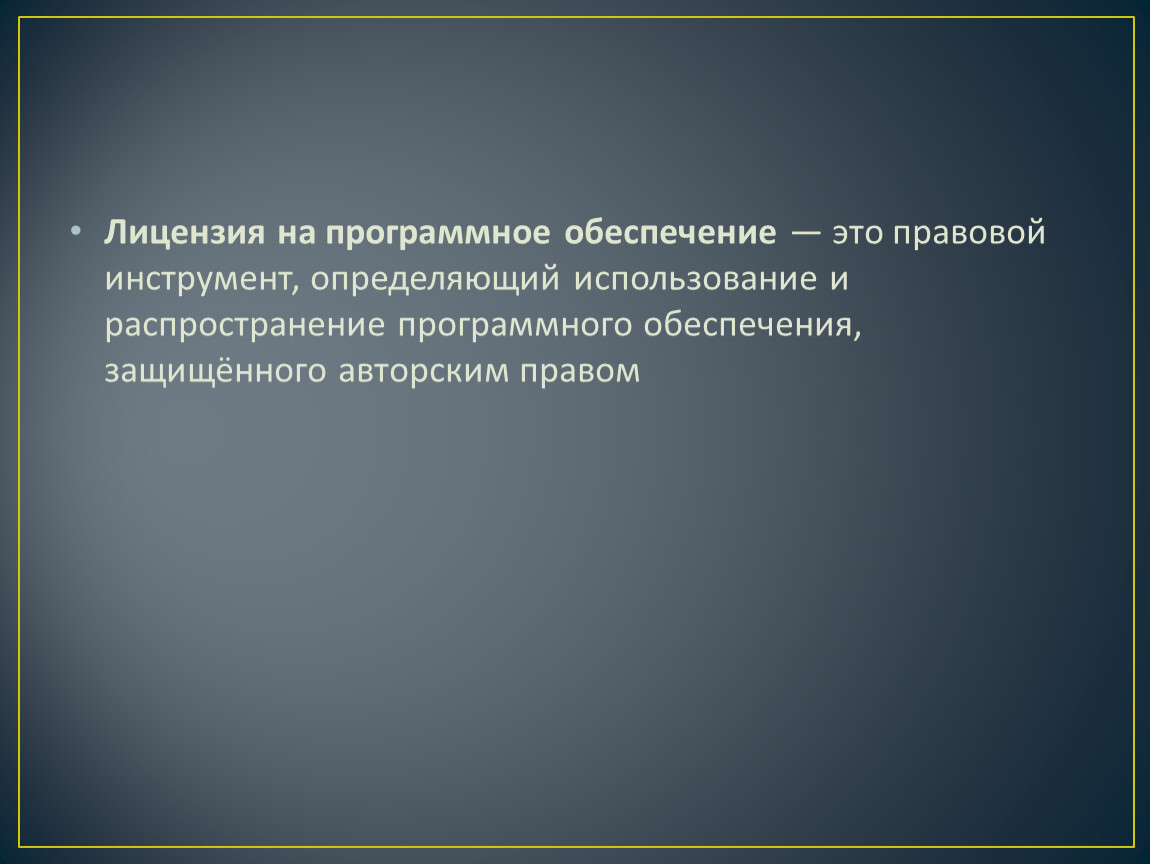 • Лицензия на программное обеспечение — это правовой инструмент, определяющий использование и распространение программного обеспечения, защищённого авторским правом